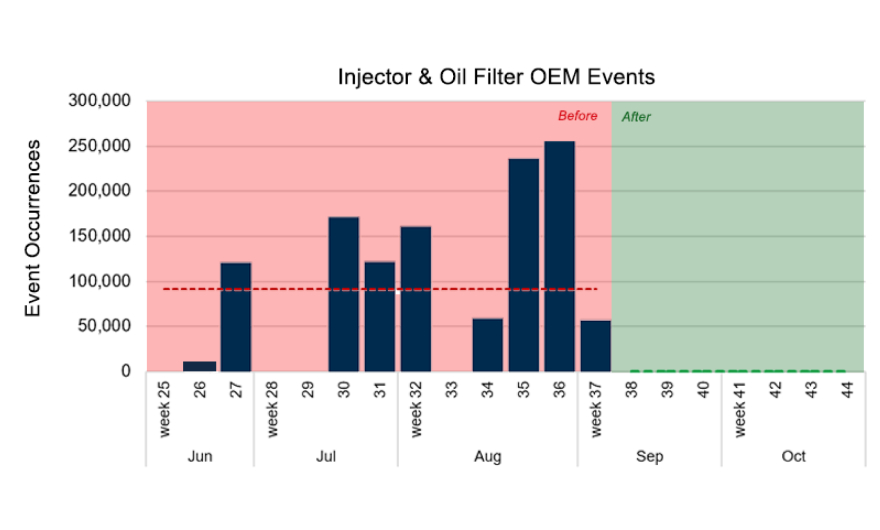 Injector & Oil Filter OEM Events

Event Occurrences

300,000
250,000
200,000
150,000
100,000
50,000
0

Before
After

week 25
26
27
week 28
29
30
31
week 32
33
34
35
36
week 37
38
39
40
week 41
42
43
44

Jun
Jul
Aug
Sep
Oct